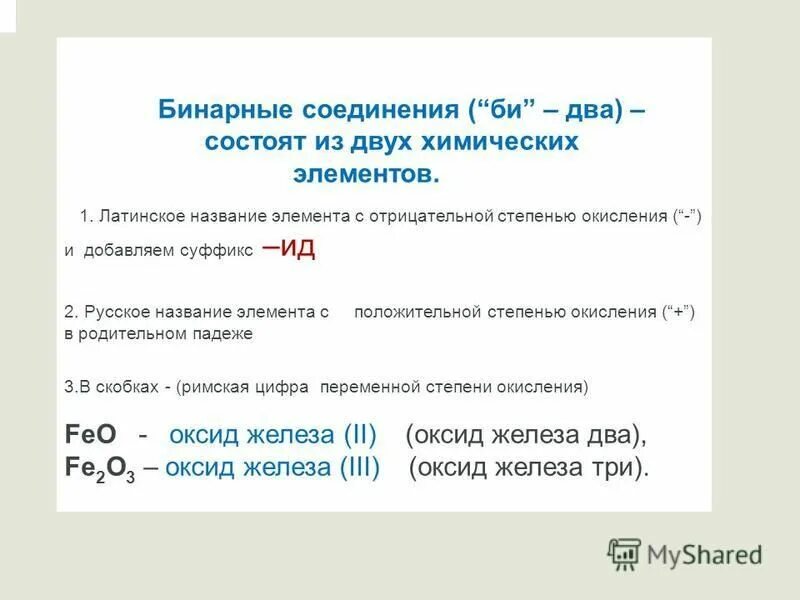 Бинарные соединения (“би” – два) – состоят из двух химических элементов.

1. Латинское название элемента с отрицательной степенью окисления (“-”) и добавляем суффикс –ИД

2. Русское название элемента с положительной степенью окисления (“+”) в родительном падеже

3.В скобках - (римская цифра переменной степени окисления)

$FeO$ - оксид железа (II) (оксид железа два),
$Fe_2O_3$ – оксид железа (III) (оксид железа три).

MyShared